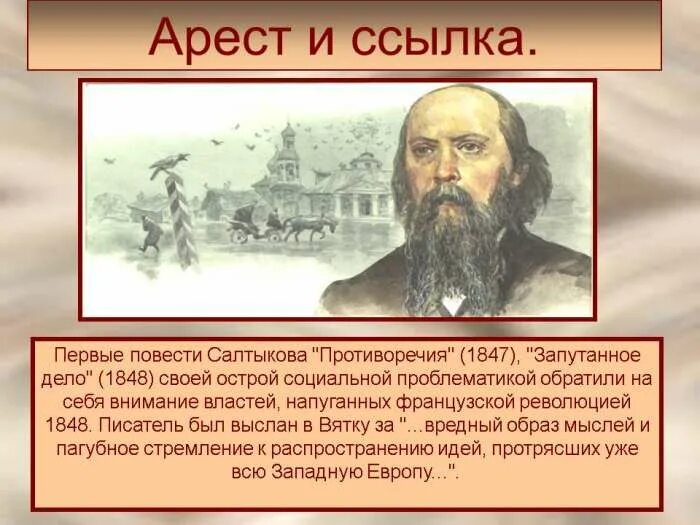 Арест и ссылка.

Первые повести Салтыкова "Противоречия" (1847), "Запутанное дело" (1848) своей острой социальной проблематикой обратили на себя внимание властей, напуганных французской революцией 1848. Писатель был выслан в Вятку за "...вредный образ мыслей и пагубное стремление к распространению идей, протрясших уже всю Западную Европу...".